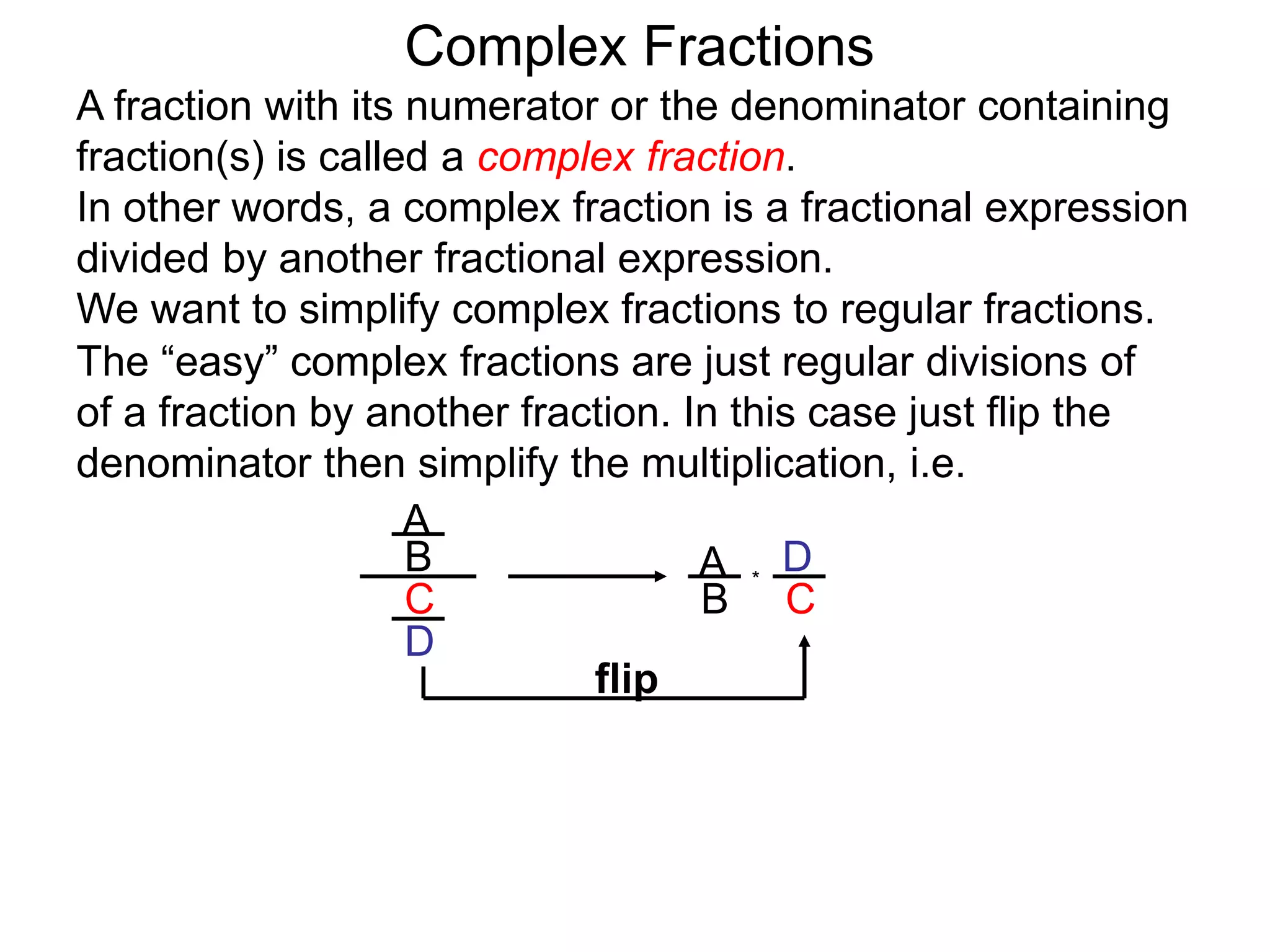 Complex Fractions

A fraction with its numerator or the denominator containing fraction(s) is called a complex fraction.

In other words, a complex fraction is a fractional expression divided by another fractional expression.

We want to simplify complex fractions to regular fractions.

The “easy” complex fractions are just regular divisions of of a fraction by another fraction. In this case just flip the denominator then simplify the multiplication, i.e.

$\frac{\frac{A}{B}}{\frac{C}{D}} \longrightarrow \frac{A}{B} * \frac{D}{C}$

flip